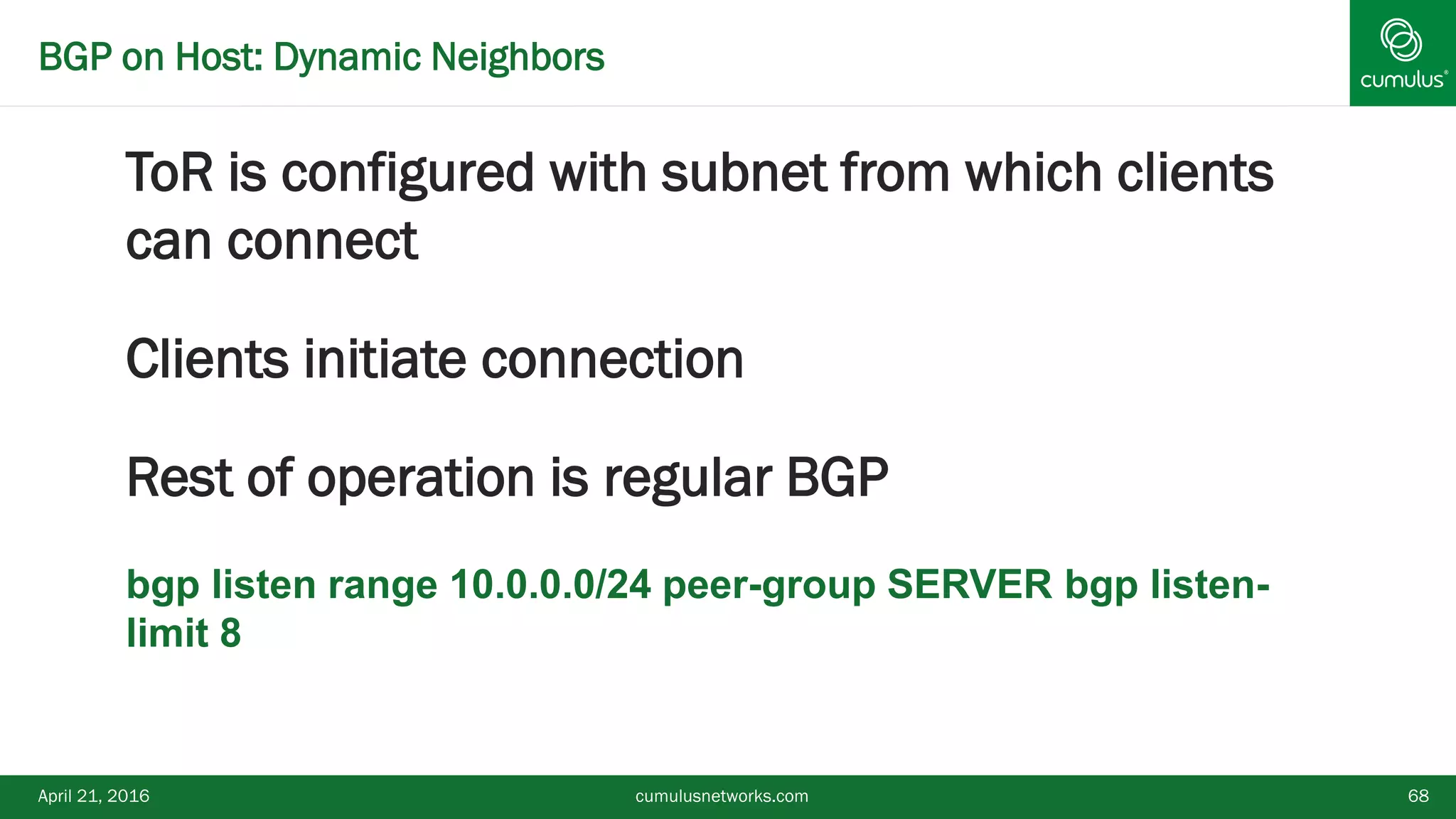 BGP on Host: Dynamic Neighbors

cumulus®

ToR is configured with subnet from which clients can connect

Clients initiate connection

Rest of operation is regular BGP

bgp listen range 10.0.0.0/24 peer-group SERVER bgp listen-limit 8

April 21, 2016

cumulusnetworks.com

68